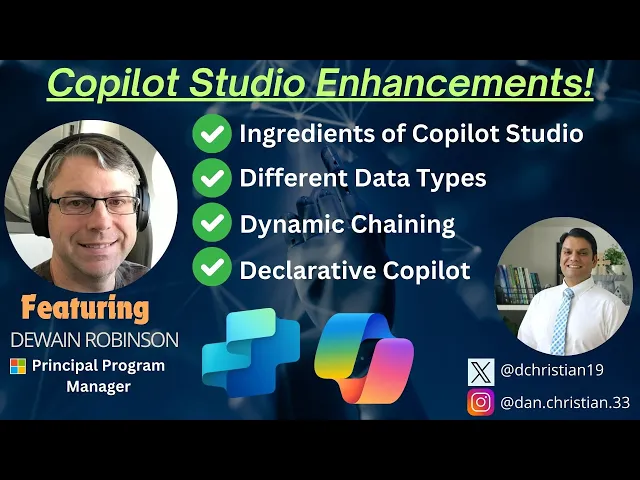 Copilot Studio Enhancements!

Ingredients of Copilot Studio
Different Data Types
Dynamic Chaining
Declarative Copilot

Featuring
DEWAIN ROBINSON
Principal Program Manager

@dchristian19
@dan.christian.33